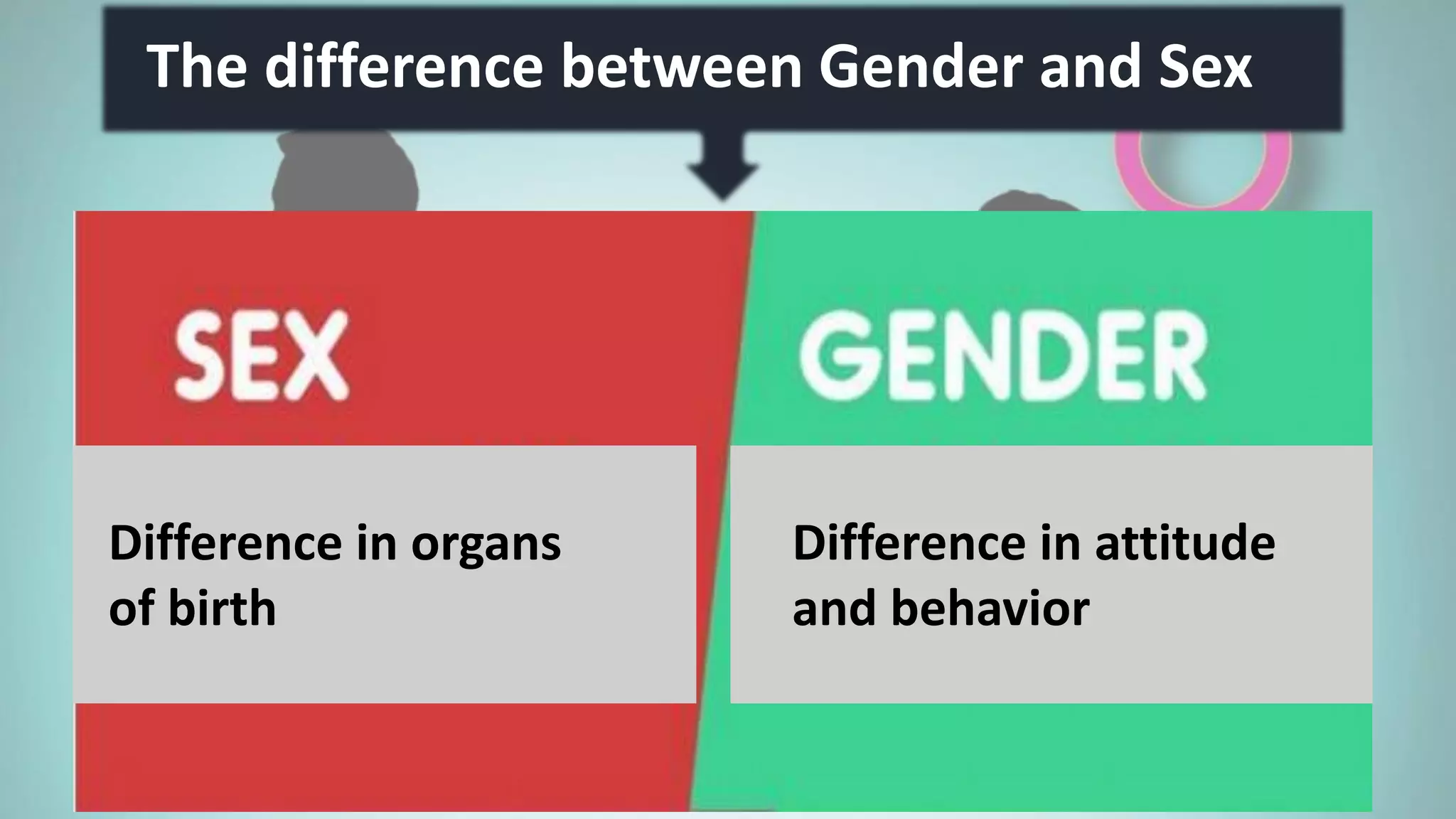 The difference between Gender and Sex

SEX

Difference in organs of birth

GENDER

Difference in attitude and behavior